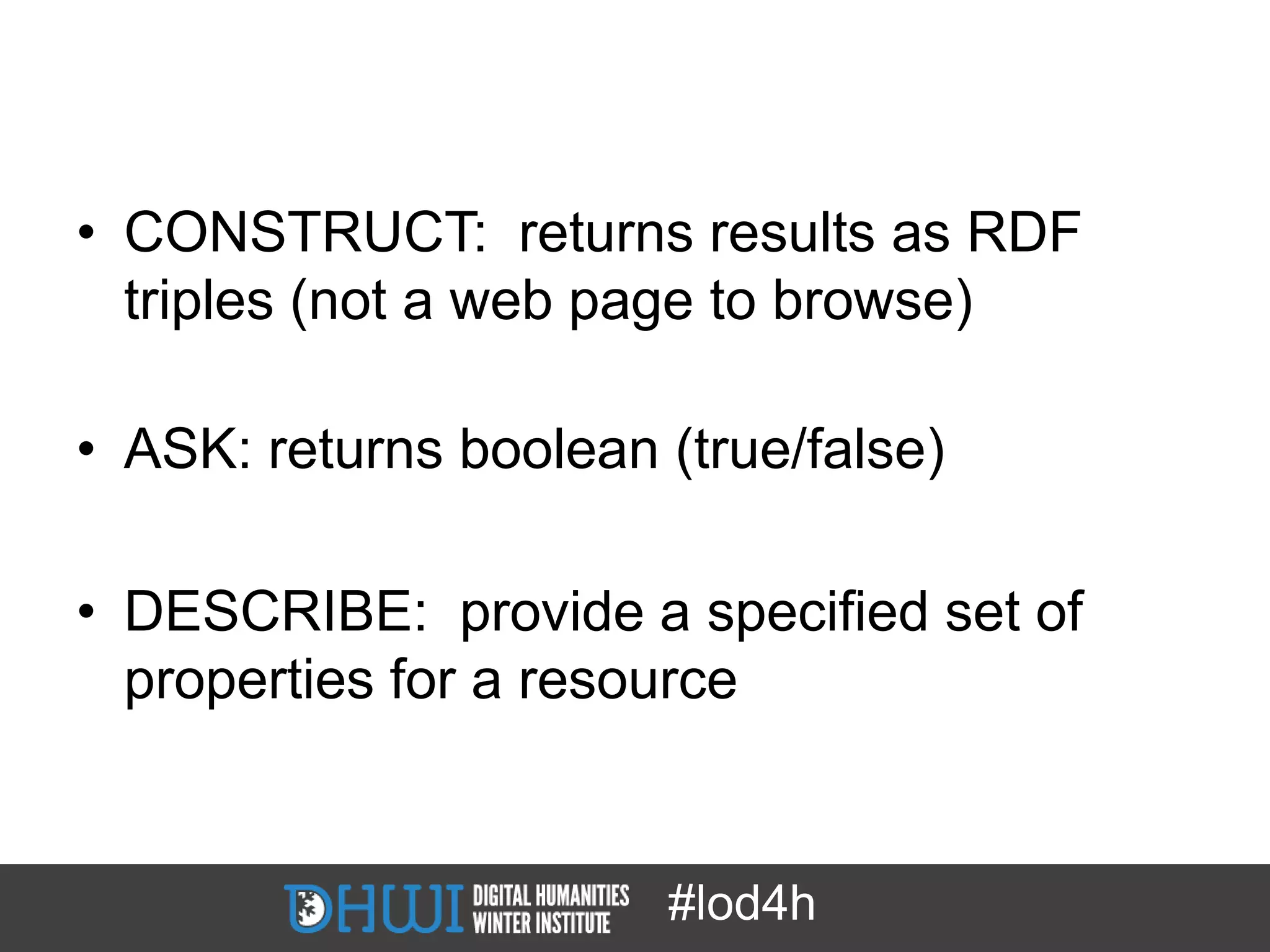 • CONSTRUCT: returns results as RDF triples (not a web page to browse)

• ASK: returns boolean (true/false)

• DESCRIBE: provide a specified set of properties for a resource

DHWI DIGITAL HUMANITIES WINTER INSTITUTE #lod4h